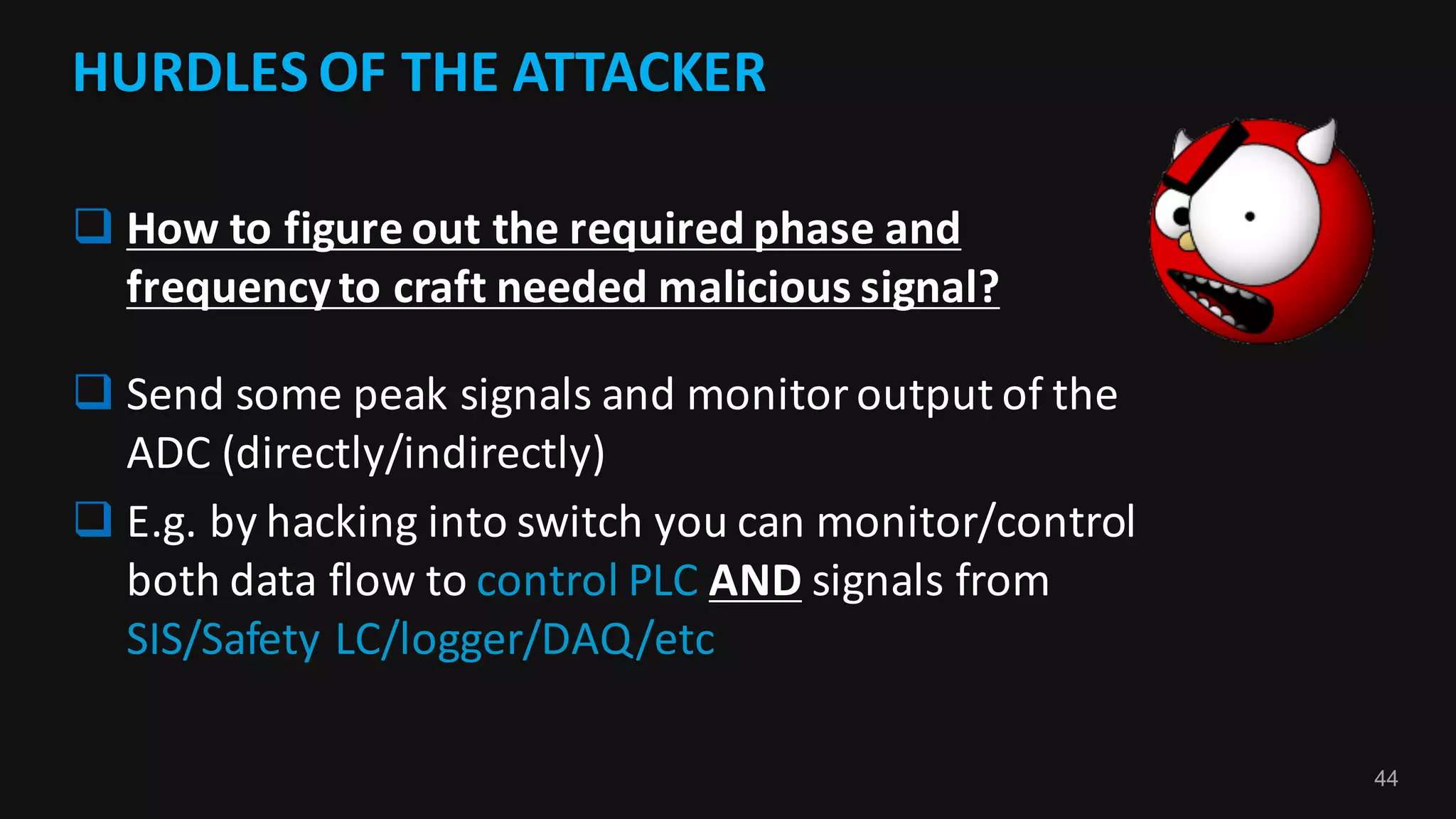 HURDLES OF THE ATTACKER

❑ How to figure out the required phase and frequency to craft needed malicious signal?

❑ Send some peak signals and monitor output of the ADC (directly/indirectly)

❑ E.g. by hacking into switch you can monitor/control both data flow to control PLC AND signals from SIS/Safety LC/logger/DAQ/etc

44